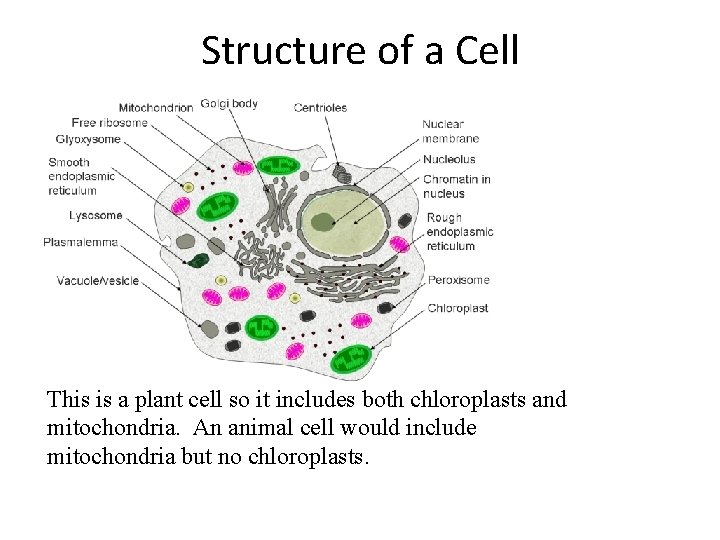 Structure of a Cell

Mitochondrion
Golgi body
Centrioles
Free ribosome
Glyoxysome
Smooth endoplasmic reticulum
Lysosome
Plasmalemma
Vacuole/vesicle
Nuclear membrane
Nucleolus
Chromatin in nucleus
Rough endoplasmic reticulum
Peroxisome
Chloroplast

This is a plant cell so it includes both chloroplasts and mitochondria. An animal cell would include mitochondria but no chloroplasts.